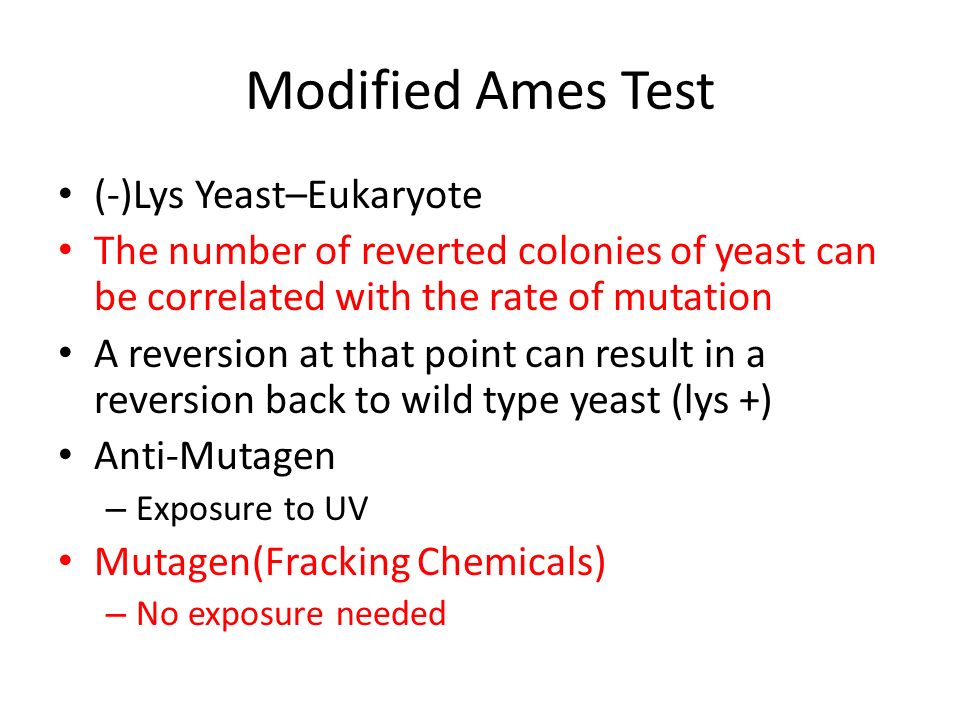 Modified Ames Test

• (-)Lys Yeast–Eukaryote
• The number of reverted colonies of yeast can be correlated with the rate of mutation
• A reversion at that point can result in a reversion back to wild type yeast (lys +)
• Anti-Mutagen
  – Exposure to UV
• Mutagen(Fracking Chemicals)
  – No exposure needed